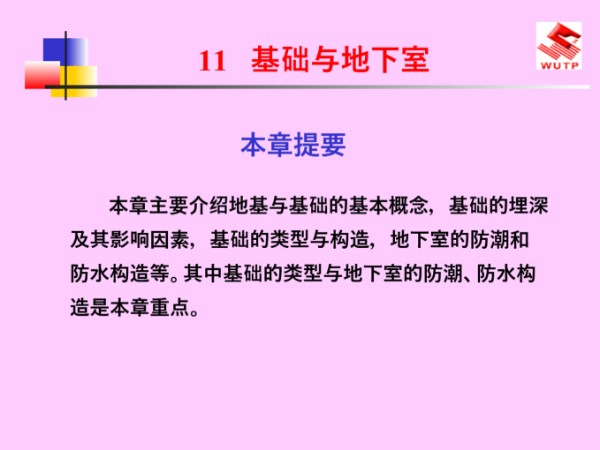 11 基础与地下室

WUTP

本章提要

本章主要介绍地基与基础的基本概念，基础的埋深及其影响因素，基础的类型与构造，地下室的防潮和防水构造等。其中基础的类型与地下室的防潮、防水构造是本章重点。